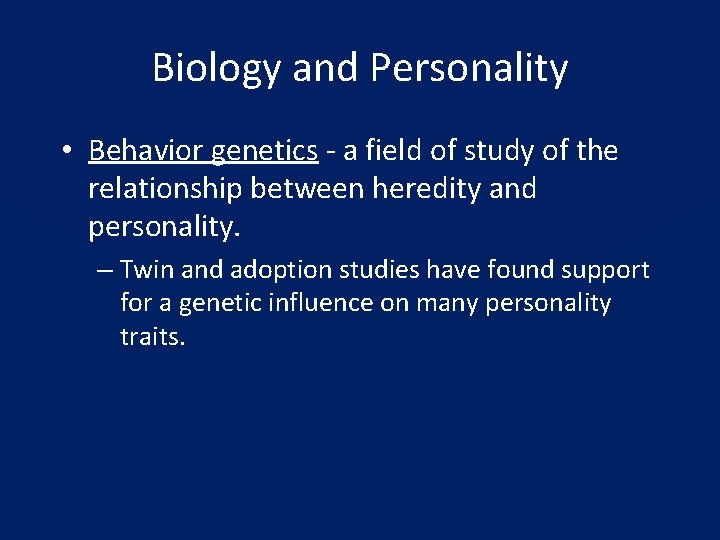 Biology and Personality

• Behavior genetics - a field of study of the relationship between heredity and personality.

– Twin and adoption studies have found support for a genetic influence on many personality traits.